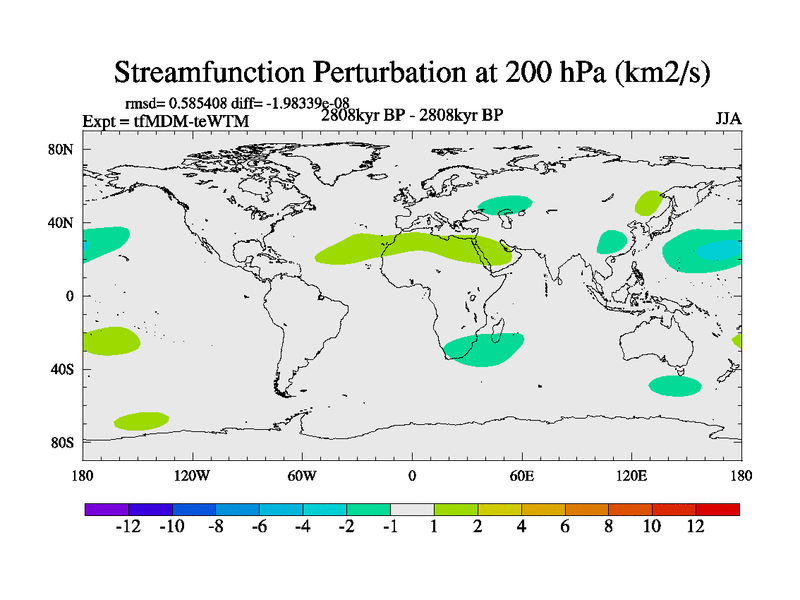 Streamfunction Perturbation at 200 hPa (km2/s)

rmsd= 0.585408 diff= -1.98339e-08

Expt = tfMDM-teWTM

2808kyr BP - 2808kyr BP

JJA

80N
40N
0
40S
80S

180 120W 60W 0 60E 120E 180

-12 -10 -8 -6 -4 -2 -1 1 2 4 6 8 10 12